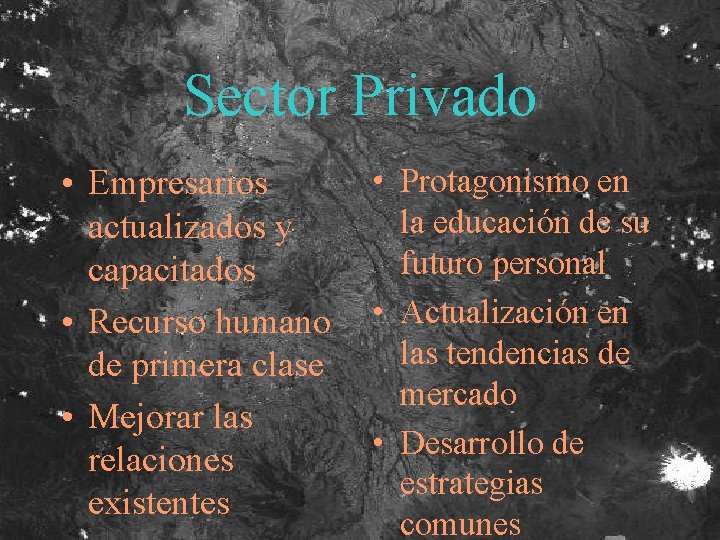 Sector Privado

• Empresarios actualizados y capacitados
• Recurso humano de primera clase
• Mejorar las relaciones existentes

• Protagonismo en la educación de su futuro personal
• Actualización en las tendencias de mercado
• Desarrollo de estrategias comunes